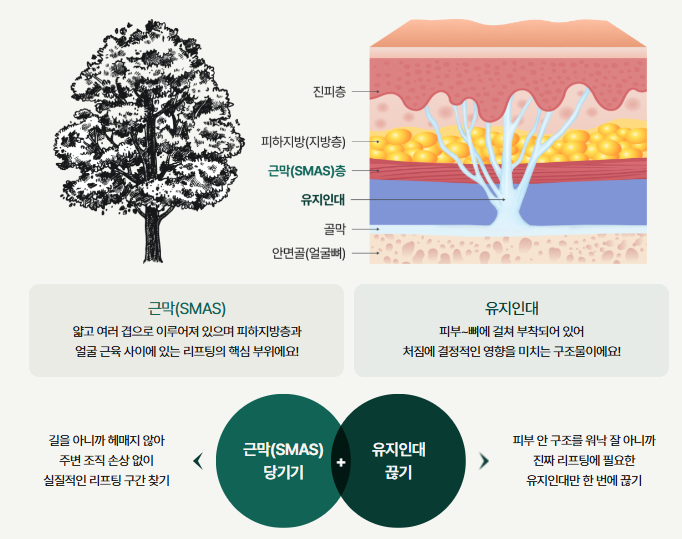 진피층
피하지방(지방층)
근막(SMAS)층
유지인대
골막
안면골(얼굴뼈)

근막(SMAS)
얇고 여러 겹으로 이루어져 있으며 피하지방층과 얼굴 근육 사이에 있는 리프팅의 핵심 부위에요!

유지인대
피부~뼈에 걸쳐 부착되어 있어 처짐에 결정적인 영향을 미치는 구조물이에요!

길을 아니까 헤매지 않아 주변 조직 손상 없이 실질적인 리프팅 구간 찾기

근막(SMAS) 당기기

+

유지인대 끊기

피부 안 구조를 워낙 잘 아니까 진짜 리프팅에 필요한 유지인대만 한 번에 끊기